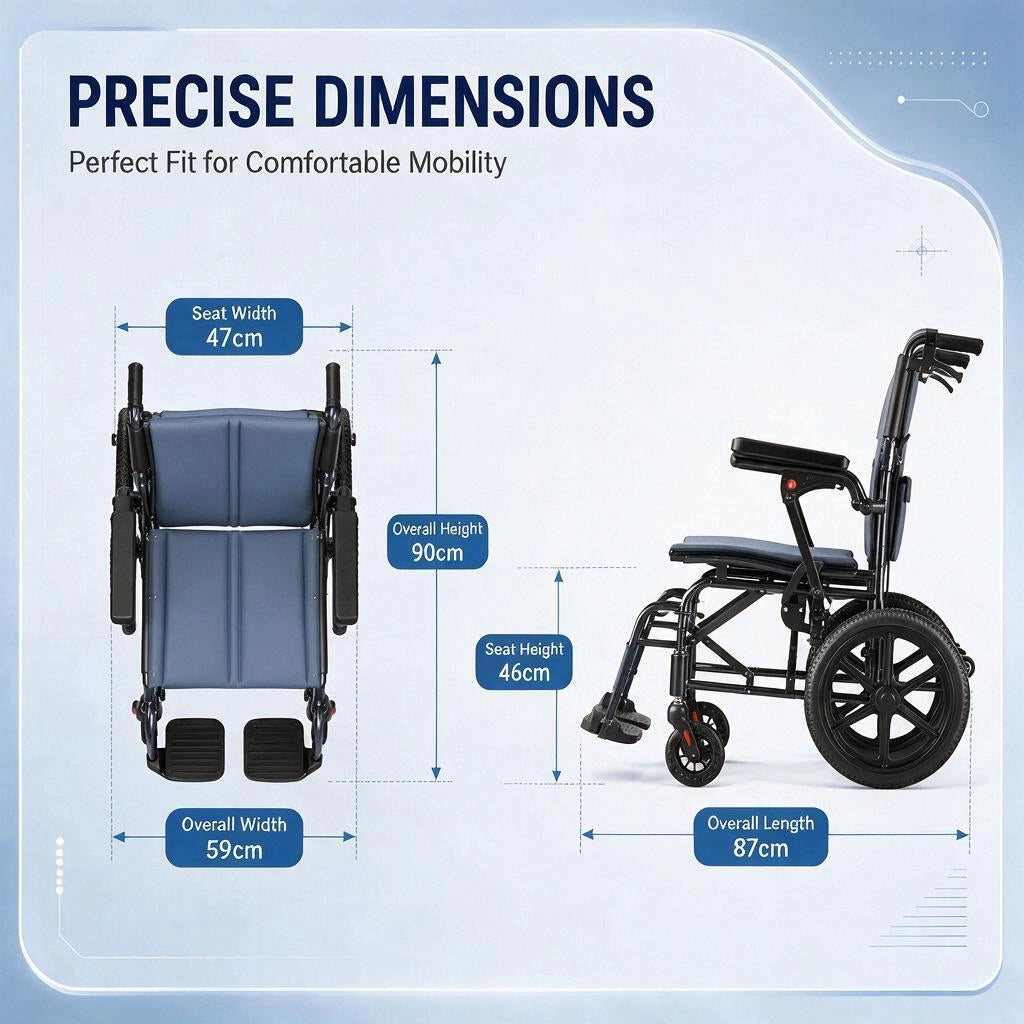 PRECISE DIMENSIONS
Perfect Fit for Comfortable Mobility

Seat Width
47cm

Overall Height
90cm

Seat Height
46cm

Overall Width
59cm

Overall Length
87cm